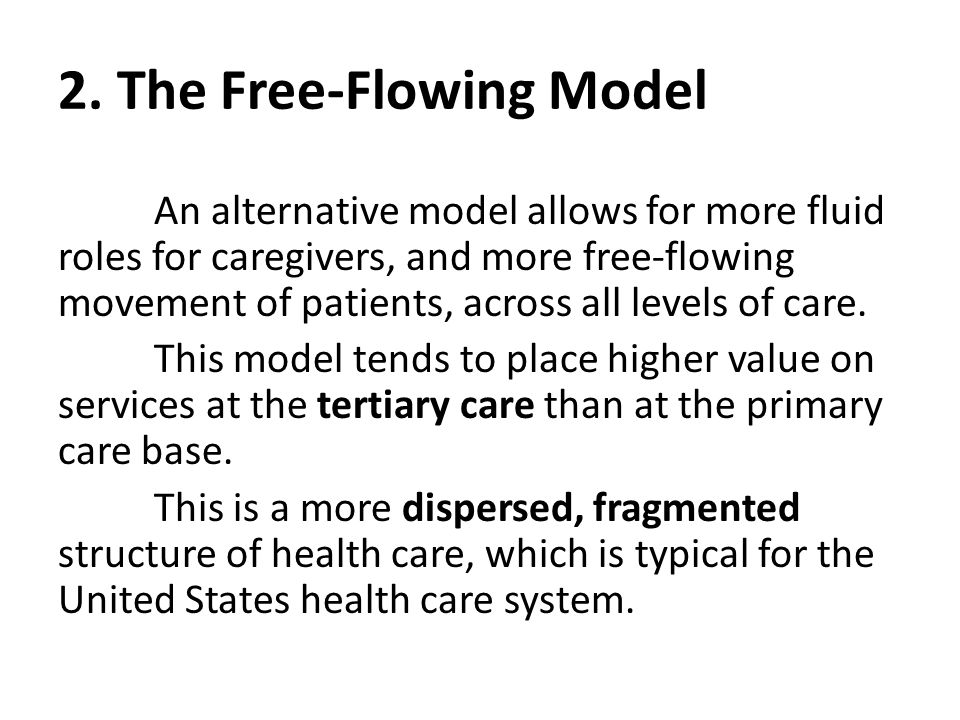 2. The Free-Flowing Model

An alternative model allows for more fluid roles for caregivers, and more free-flowing movement of patients, across all levels of care.

This model tends to place higher value on services at the tertiary care than at the primary care base.

This is a more dispersed, fragmented structure of health care, which is typical for the United States health care system.